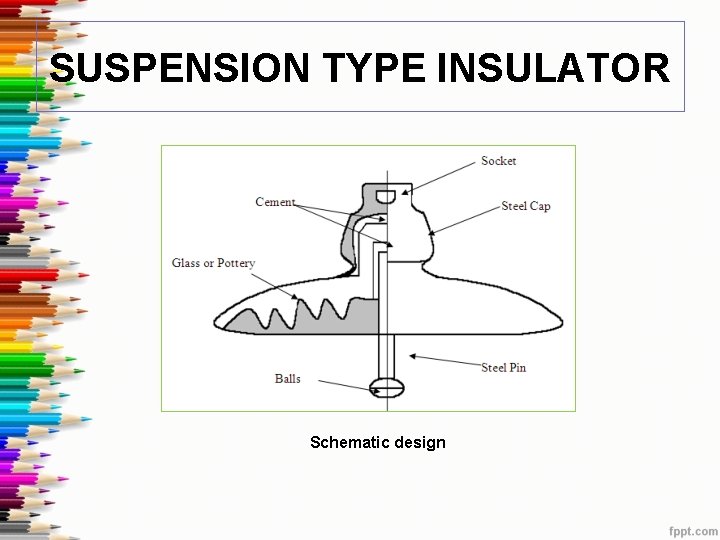 SUSPENSION TYPE INSULATOR

Socket
Cement
Steel Cap
Glass or Pottery
Steel Pin
Balls

Schematic design

fppt.com